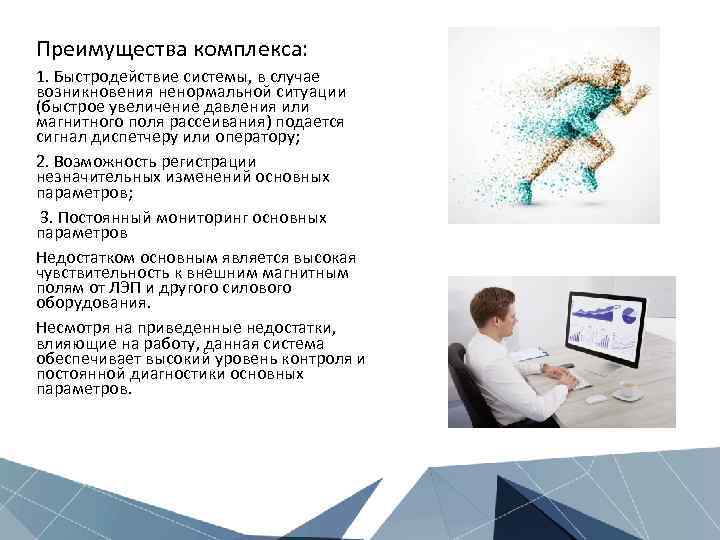 Преимущества комплекса:

1. Быстродействие системы, в случае возникновения ненормальной ситуации (быстрое увеличение давления или магнитного поля рассеивания) подается сигнал диспетчеру или оператору;

2. Возможность регистрации незначительных изменений основных параметров;

3. Постоянный мониторинг основных параметров

Недостатком основным является высокая чувствительность к внешним магнитным полям от ЛЭП и другого силового оборудования.

Несмотря на приведенные недостатки, влияющие на работу, данная система обеспечивает высокий уровень контроля и постоянной диагностики основных параметров.